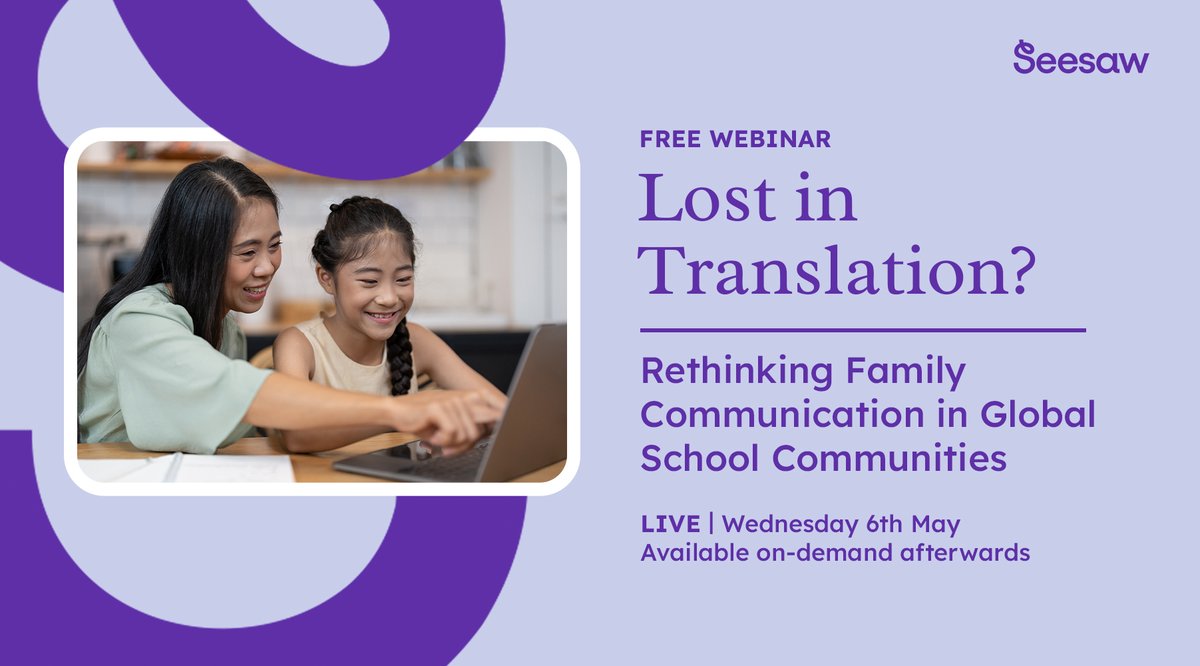 Seesaw

FREE WEBINAR

Lost in Translation?

Rethinking Family Communication in Global School Communities

LIVE | Wednesday 6th May
Available on-demand afterwards